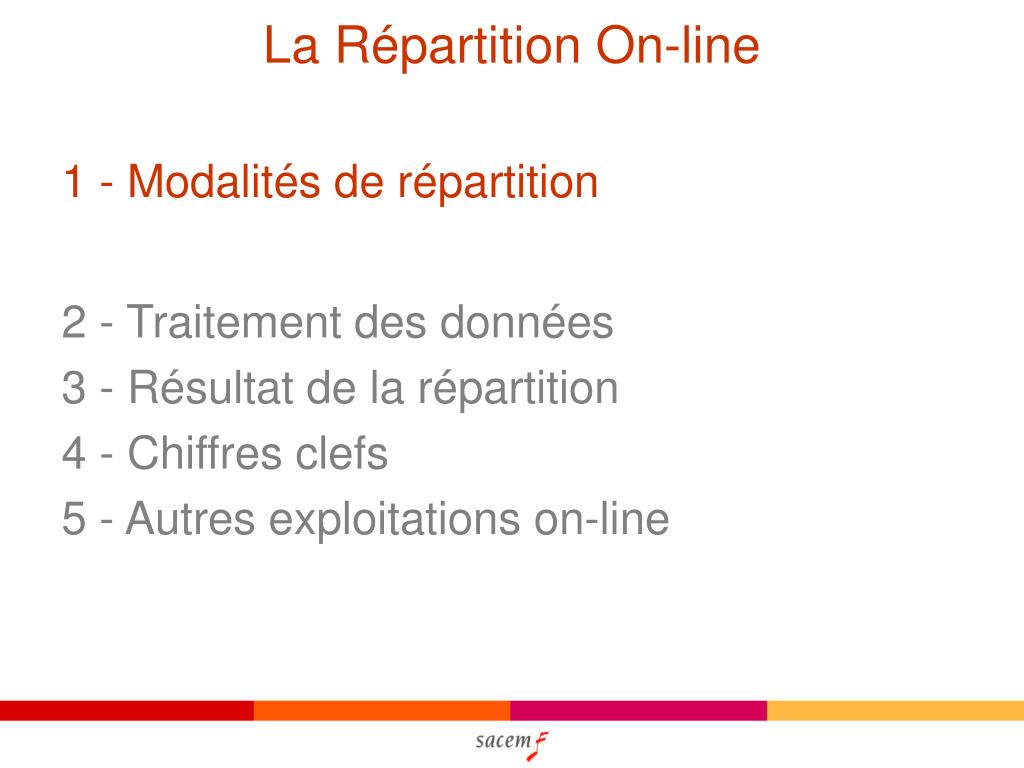 La Répartition On-line

1 - Modalités de répartition

2 - Traitement des données
3 - Résultat de la répartition
4 - Chiffres clefs
5 - Autres exploitations on-line

sacem